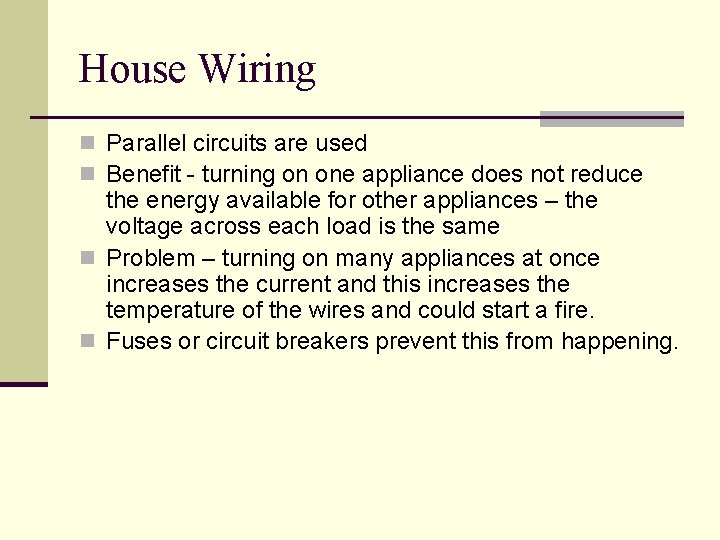 House Wiring

Parallel circuits are used

Benefit - turning on one appliance does not reduce the energy available for other appliances – the voltage across each load is the same

Problem – turning on many appliances at once increases the current and this increases the temperature of the wires and could start a fire.

Fuses or circuit breakers prevent this from happening.